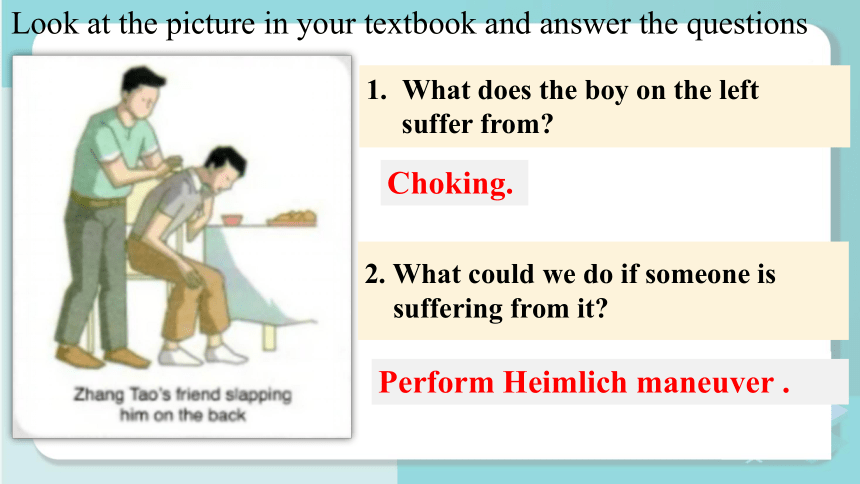 Look at the picture in your textbook and answer the questions

Zhang Tao's friend slapping him on the back

1. What does the boy on the left suffer from?

Choking.

2. What could we do if someone is suffering from it?

Perform Heimlich maneuver .